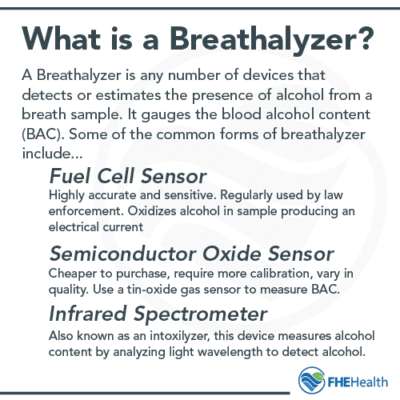 What is a Breathalyzer?

A Breathalyzer is any number of devices that detects or estimates the presence of alcohol from a breath sample. It gauges the blood alcohol content (BAC). Some of the common forms of breathalyzer include...

Fuel Cell Sensor

Highly accurate and sensitive. Regularly used by law enforcement. Oxidizes alcohol in sample producing an electrical current

Semiconductor Oxide Sensor

Cheaper to purchase, require more calibration, vary in quality. Use a tin-oxide gas sensor to measure BAC.

Infrared Spectrometer

Also known as an intoxilyzer, this device measures alcohol content by analyzing light wavelength to detect alcohol.

FHEHealth